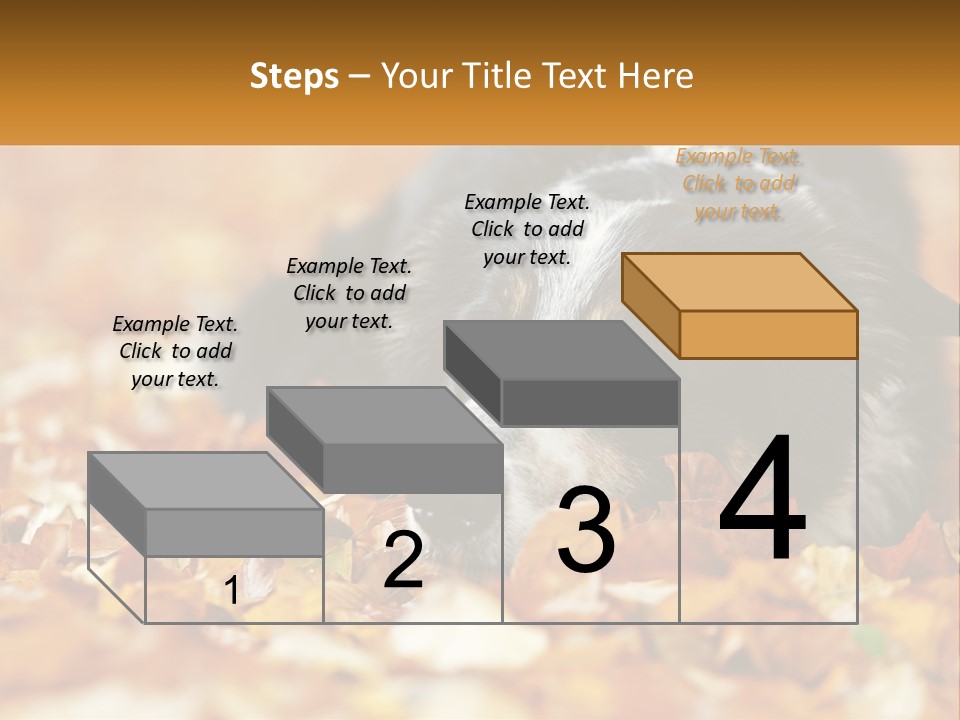 Steps – Your Title Text Here

Example Text. Click to add your text.

Example Text. Click to add your text.

Example Text. Click to add your text.

Example Text. Click to add your text.

1

2

3

4